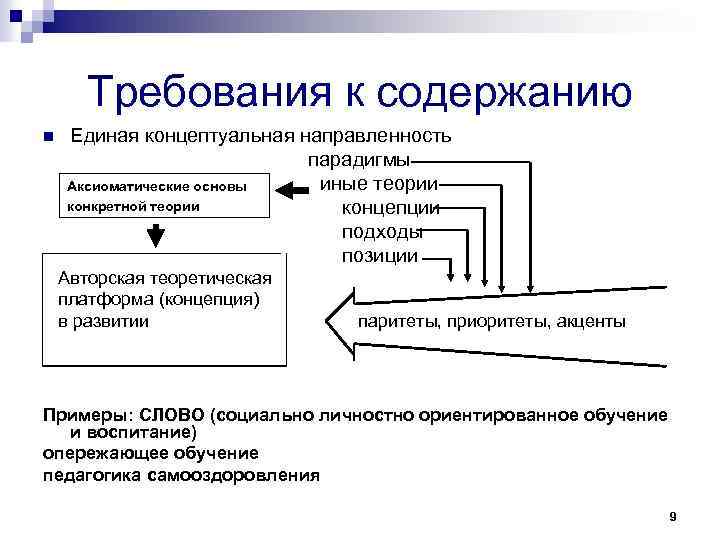 Требования к содержанию

Единая концептуальная направленность

парадигмы
иные теории
концепции
подходы
позиции

Аксиоматические основы конкретной теории

Авторская теоретическая платформа (концепция) в развитии

паритеты, приоритеты, акценты

Примеры: СЛОВО (социально личностно ориентированное обучение и воспитание)
опережающее обучение
педагогика самооздоровления

9